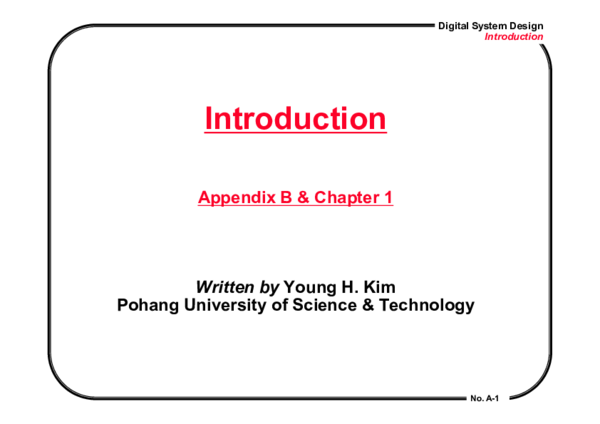 Digital System Design
Introduction

Introduction

Appendix B & Chapter 1

Written by Young H. Kim
Pohang University of Science & Technology

No. A-1